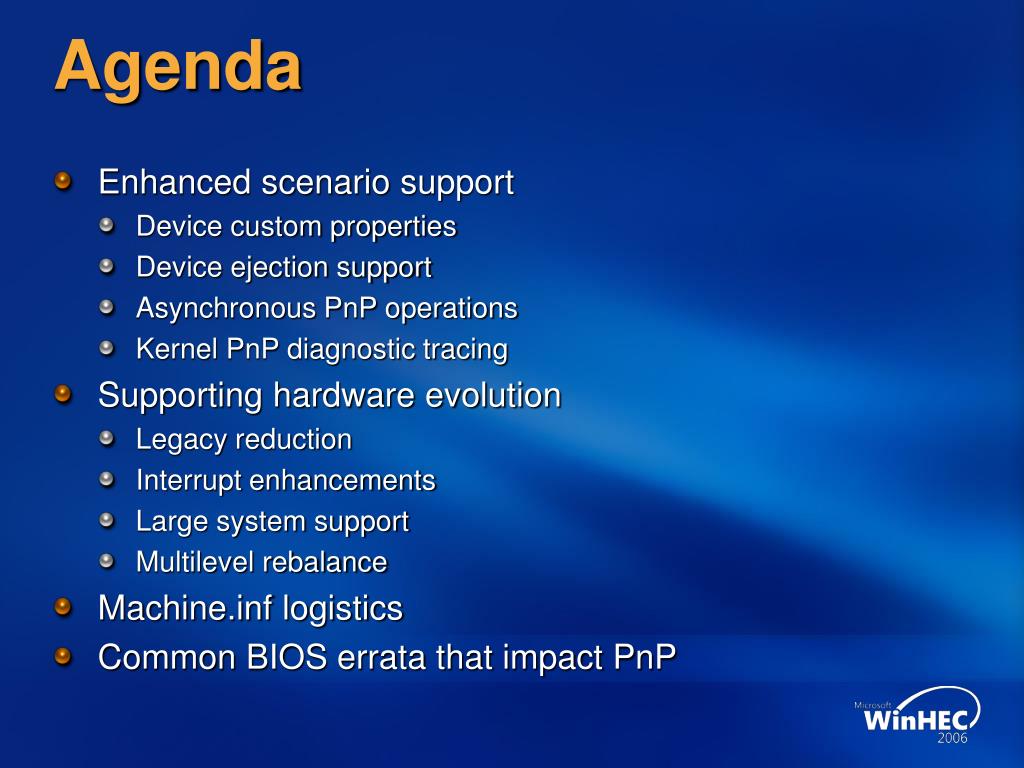 Agenda

Enhanced scenario support
Device custom properties
Device ejection support
Asynchronous PnP operations
Kernel PnP diagnostic tracing
Supporting hardware evolution
Legacy reduction
Interrupt enhancements
Large system support
Multilevel rebalance
Machine.inf logistics
Common BIOS errata that impact PnP

Microsoft WinHEC 2006